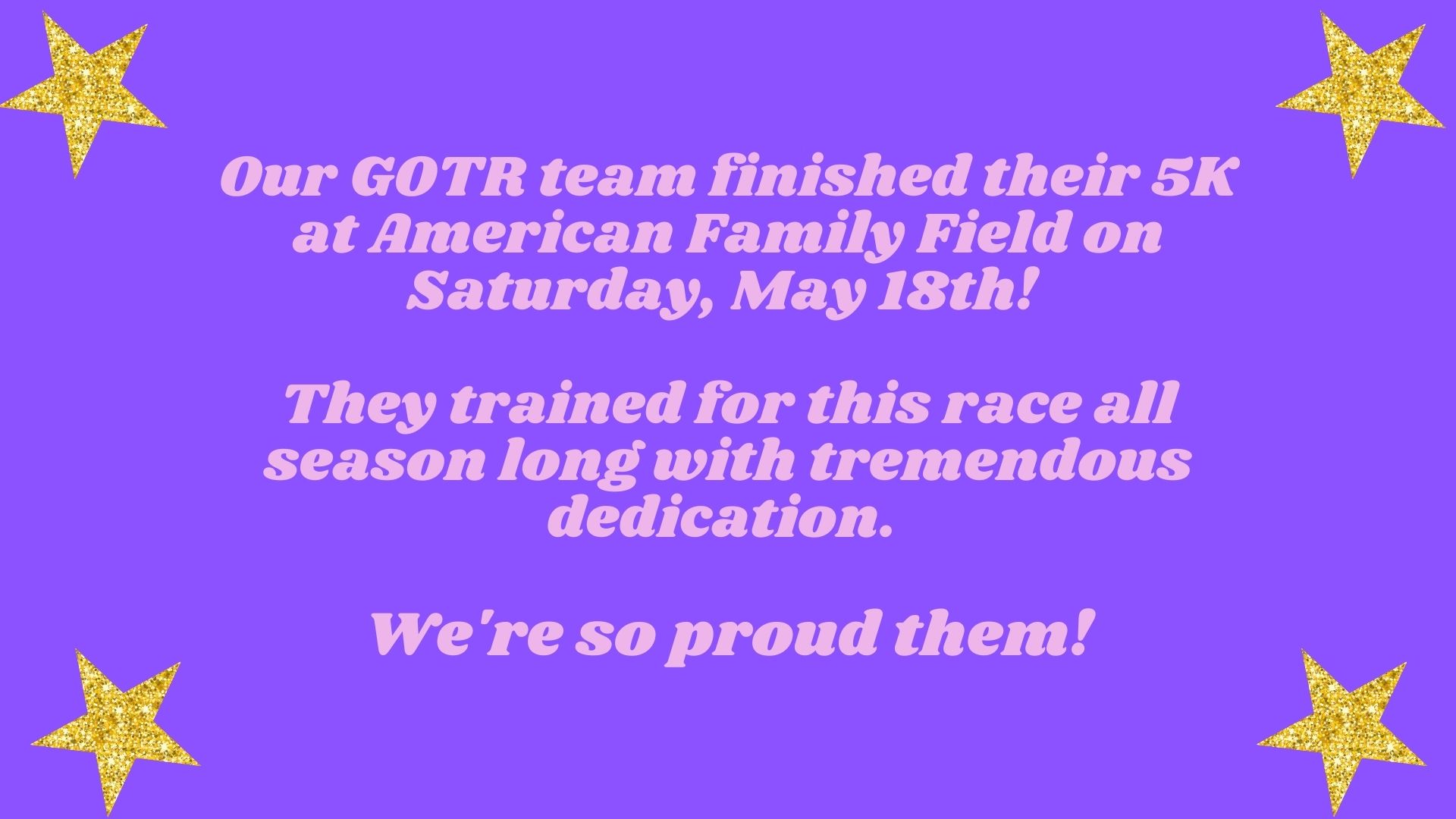 Our GOTR team finished their 5K at American Family Field on Saturday, May 18th!

They trained for this race all season long with tremendous dedication.

We're so proud them!